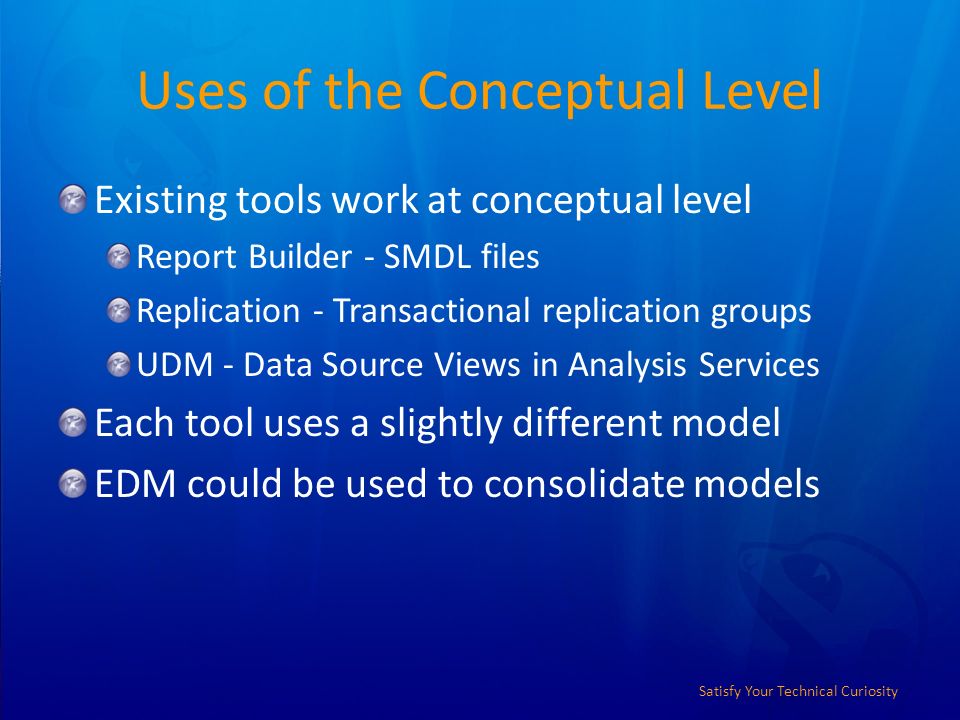 Uses of the Conceptual Level

Existing tools work at conceptual level

Report Builder - SMDL files

Replication - Transactional replication groups

UDM - Data Source Views in Analysis Services

Each tool uses a slightly different model

EDM could be used to consolidate models

Satisfy Your Technical Curiosity